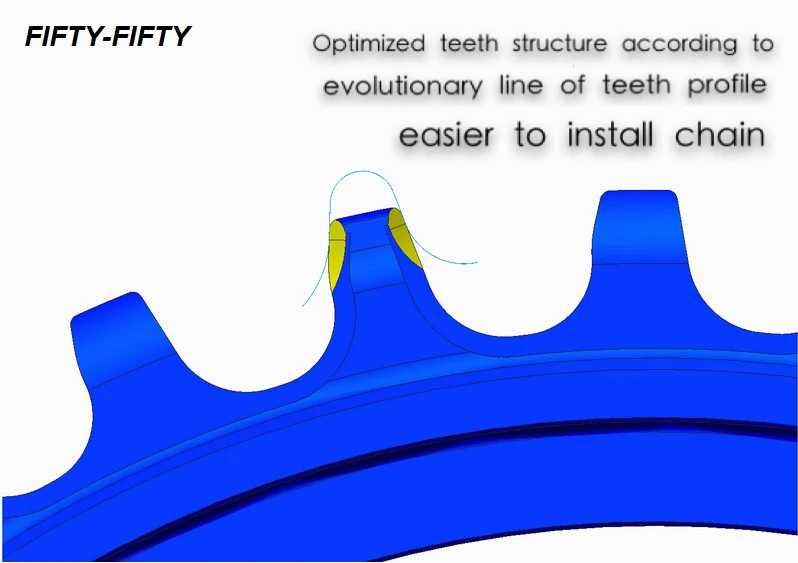 FIFTY-FIFTY

Optimized teeth structure according to evolutionary line of teeth profile

easier to install chain